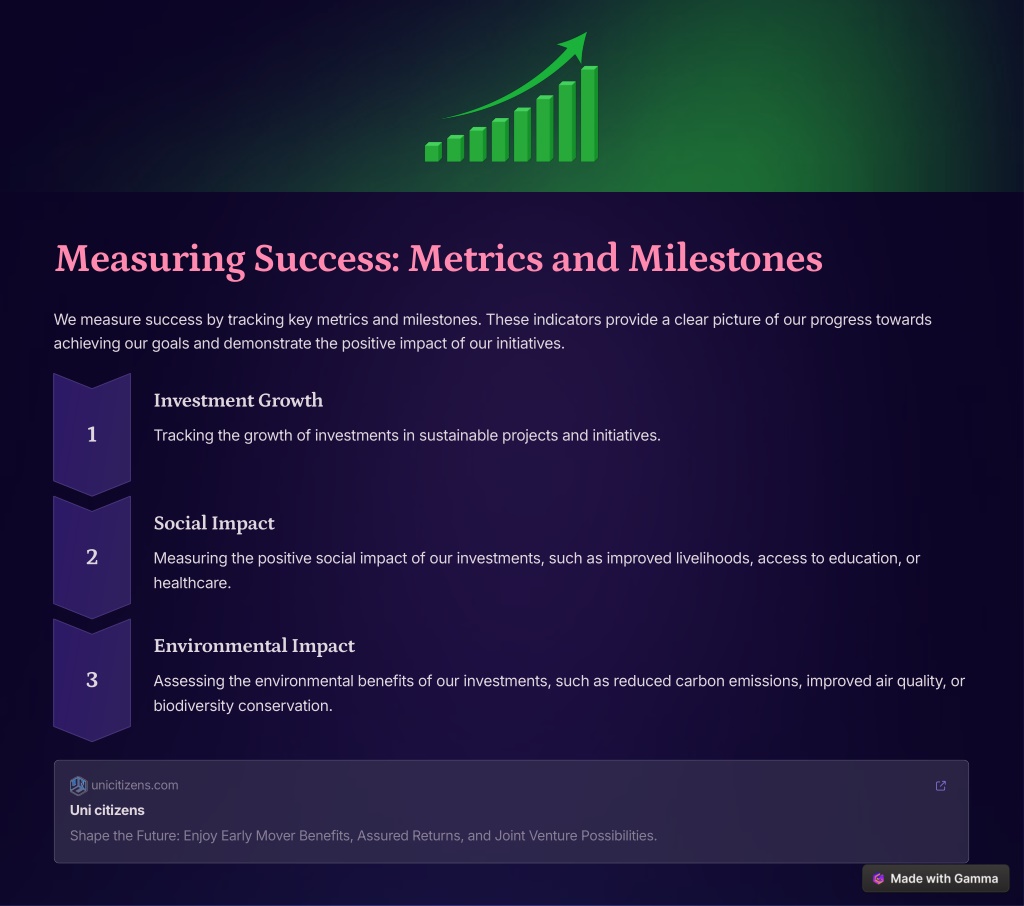 Measuring Success: Metrics and Milestones

We measure success by tracking key metrics and milestones. These indicators provide a clear picture of our progress towards achieving our goals and demonstrate the positive impact of our initiatives.

1

Investment Growth

Tracking the growth of investments in sustainable projects and initiatives.

2

Social Impact

Measuring the positive social impact of our investments, such as improved livelihoods, access to education, or healthcare.

3

Environmental Impact

Assessing the environmental benefits of our investments, such as reduced carbon emissions, improved air quality, or biodiversity conservation.

unicitizens.com

Uni citizens

Shape the Future: Enjoy Early Mover Benefits, Assured Returns, and Joint Venture Possibilities.

Made with Gamma